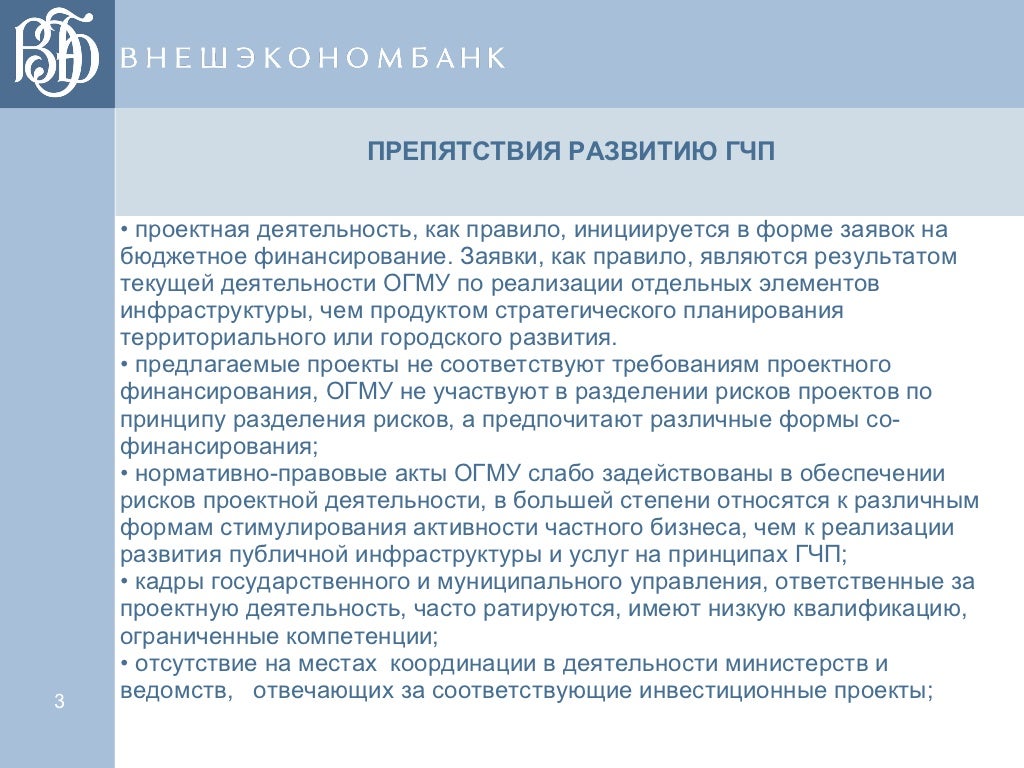 ВЭБ
ВНЕШЭКОНОМБАНК

ПРЕПЯТСТВИЯ РАЗВИТИЮ ГЧП

• проектная деятельность, как правило, инициируется в форме заявок на бюджетное финансирование. Заявки, как правило, являются результатом текущей деятельности ОГМУ по реализации отдельных элементов инфраструктуры, чем продуктом стратегического планирования территориального или городского развития.
• предлагаемые проекты не соответствуют требованиям проектного финансирования, ОГМУ не участвуют в разделении рисков проектов по принципу разделения рисков, а предпочитают различные формы со-финансирования;
• нормативно-правовые акты ОГМУ слабо задействованы в обеспечении рисков проектной деятельности, в большей степени относятся к различным формам стимулирования активности частного бизнеса, чем к реализации развития публичной инфраструктуры и услуг на принципах ГЧП;
• кадры государственного и муниципального управления, ответственные за проектную деятельность, часто ратируются, имеют низкую квалификацию, ограниченные компетенции;
• отсутствие на местах координации в деятельности министерств и ведомств, отвечающих за соответствующие инвестиционные проекты;

3